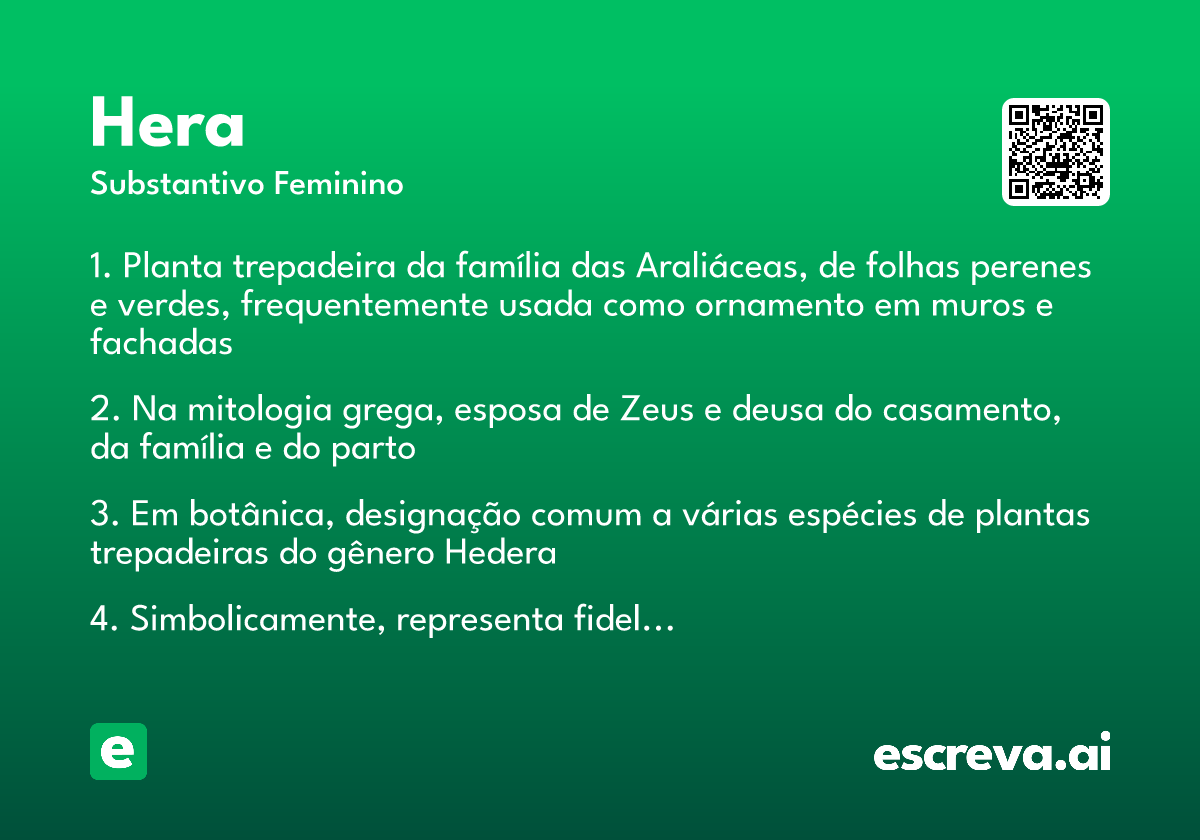 Hera
Substantivo Feminino

1. Planta trepadeira da família das Araliáceas, de folhas perenes e verdes, frequentemente usada como ornamento em muros e fachadas

2. Na mitologia grega, esposa de Zeus e deusa do casamento, da família e do parto

3. Em botânica, designação comum a várias espécies de plantas trepadeiras do gênero Hedera

4. Simbolicamente, representa fidel...

e

escreva.ai